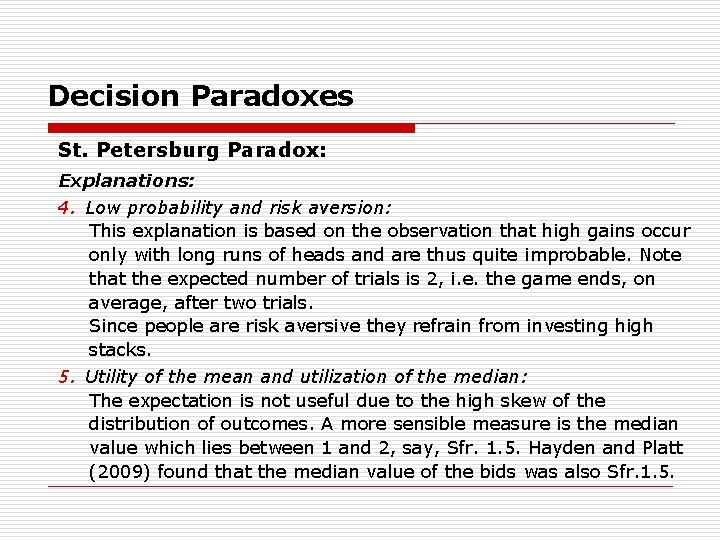 Decision Paradoxes

St. Petersburg Paradox:

Explanations:

4. Low probability and risk aversion:

This explanation is based on the observation that high gains occur only with long runs of heads and are thus quite improbable. Note that the expected number of trials is 2, i.e. the game ends, on average, after two trials.

Since people are risk aversive they refrain from investing high stacks.

5. Utility of the mean and utilization of the median:

The expectation is not useful due to the high skew of the distribution of outcomes. A more sensible measure is the median value which lies between 1 and 2, say, Sfr. 1.5. Hayden and Platt (2009) found that the median value of the bids was also Sfr.1.5.